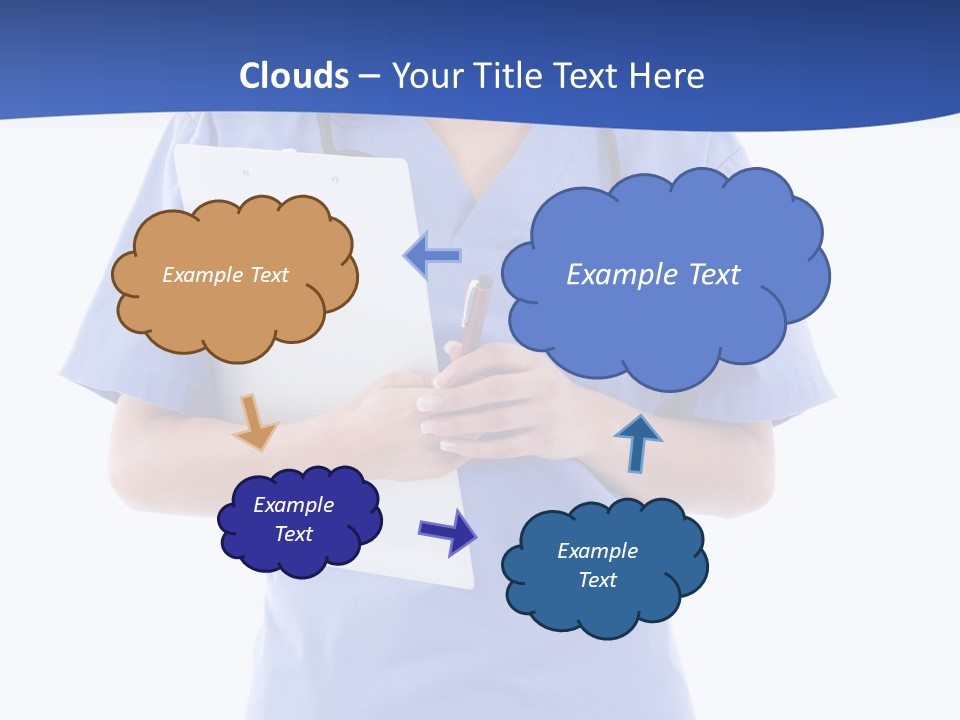 Clouds – Your Title Text Here

Example Text

Example Text

Example Text

Example Text